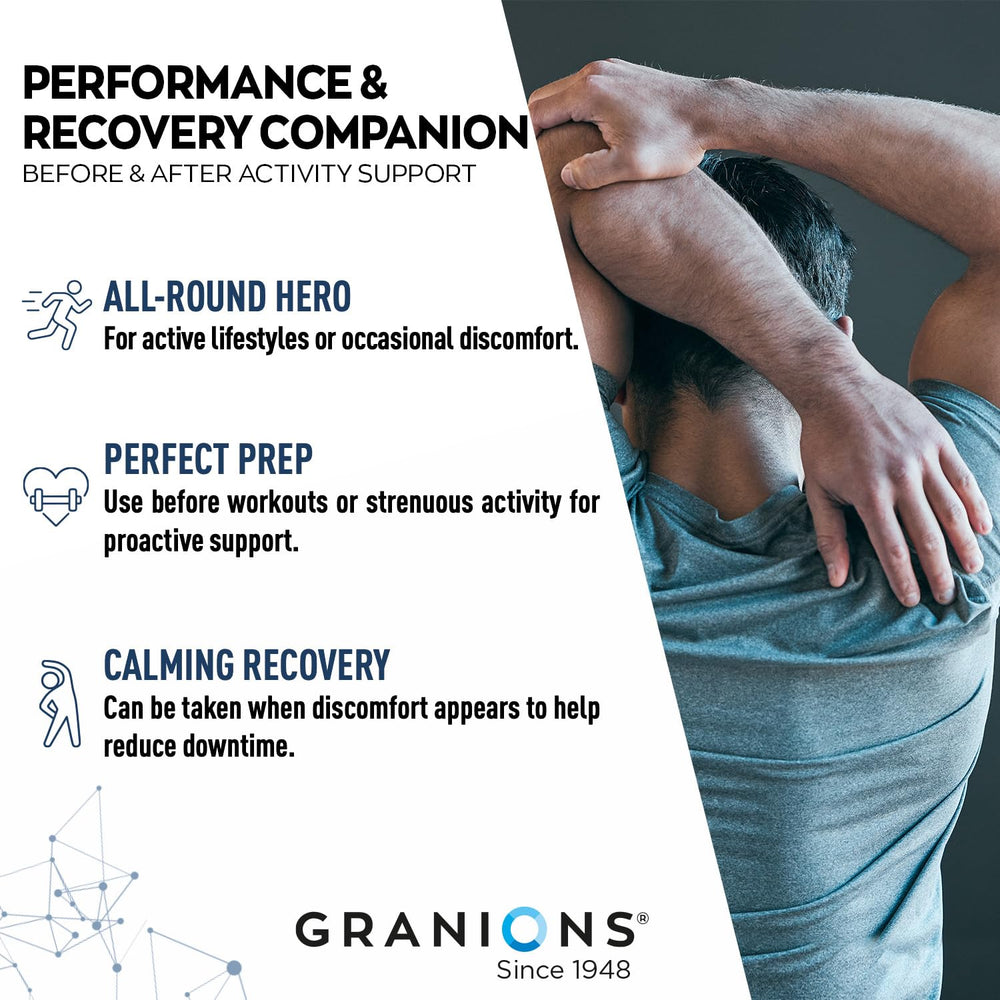 PERFORMANCE & RECOVERY COMPANION
BEFORE & AFTER ACTIVITY SUPPORT

ALL-ROUND HERO
For active lifestyles or occasional discomfort.

PERFECT PREP
Use before workouts or strenuous activity for proactive support.

CALMING RECOVERY
Can be taken when discomfort appears to help reduce downtime.

GRANIONS®
Since 1948